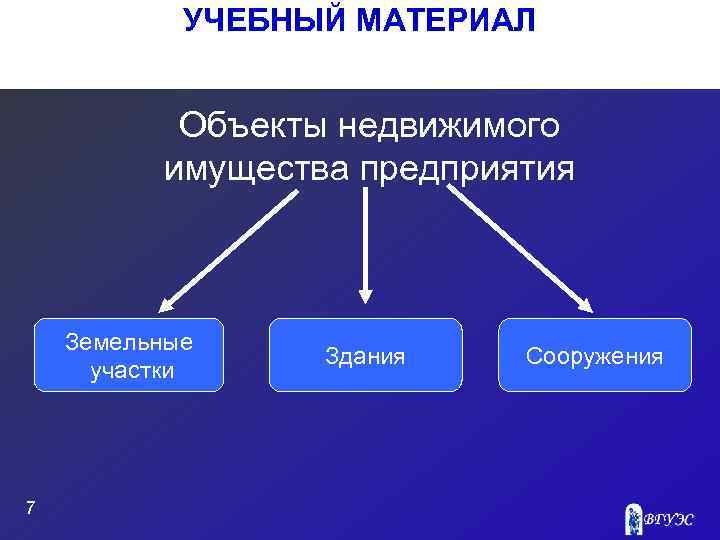 УЧЕБНЫЙ МАТЕРИАЛ

Объекты недвижимого имущества предприятия

Земельные участки

Здания

Сооружения

7

ВГУЭС